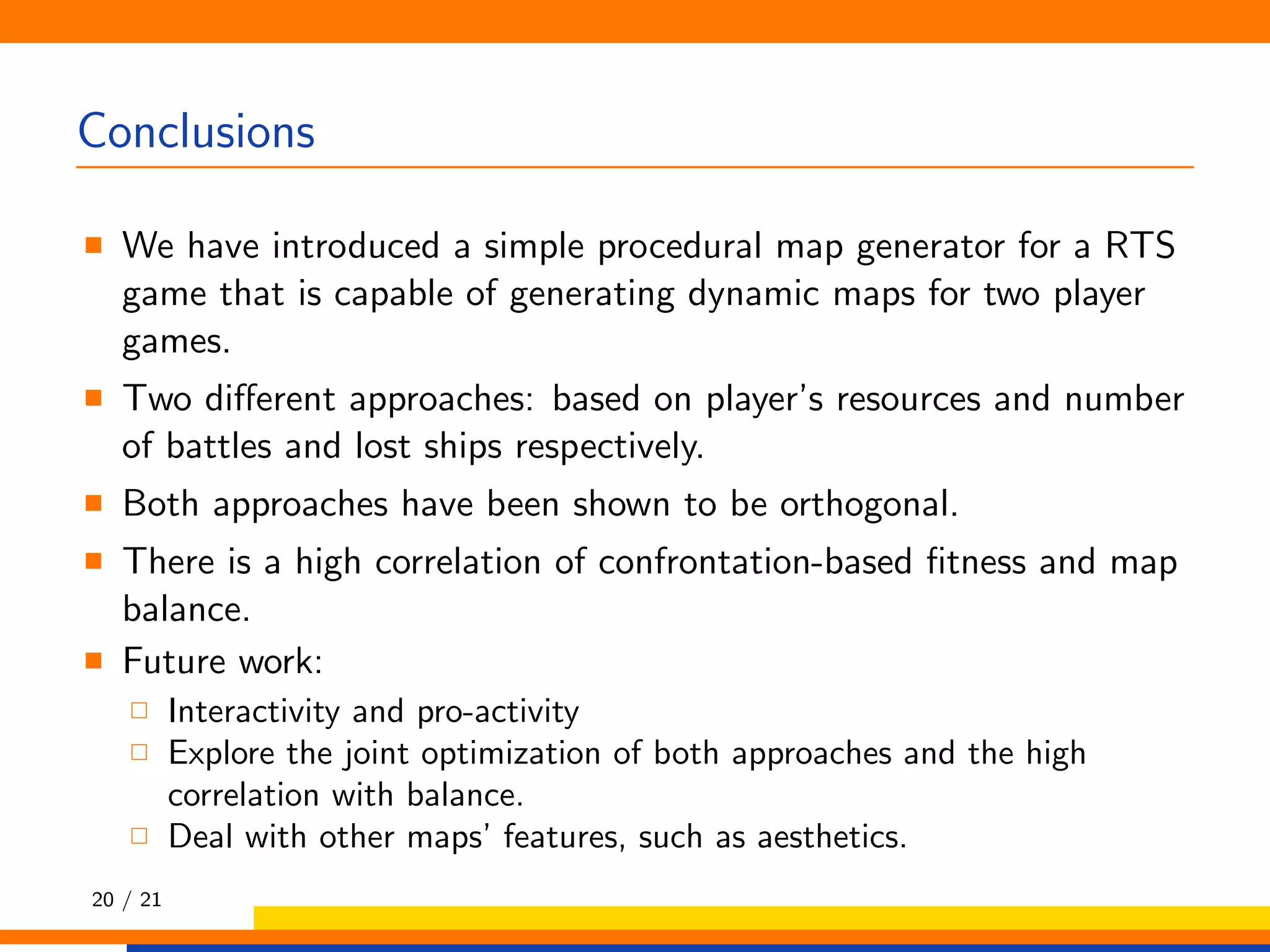 Conclusions

We have introduced a simple procedural map generator for a RTS game that is capable of generating dynamic maps for two player games.

Two different approaches: based on player's resources and number of battles and lost ships respectively.

Both approaches have been shown to be orthogonal.

There is a high correlation of confrontation-based fitness and map balance.

Future work:

Interactivity and pro-activity

Explore the joint optimization of both approaches and the high correlation with balance.

Deal with other maps' features, such as aesthetics.

20 / 21